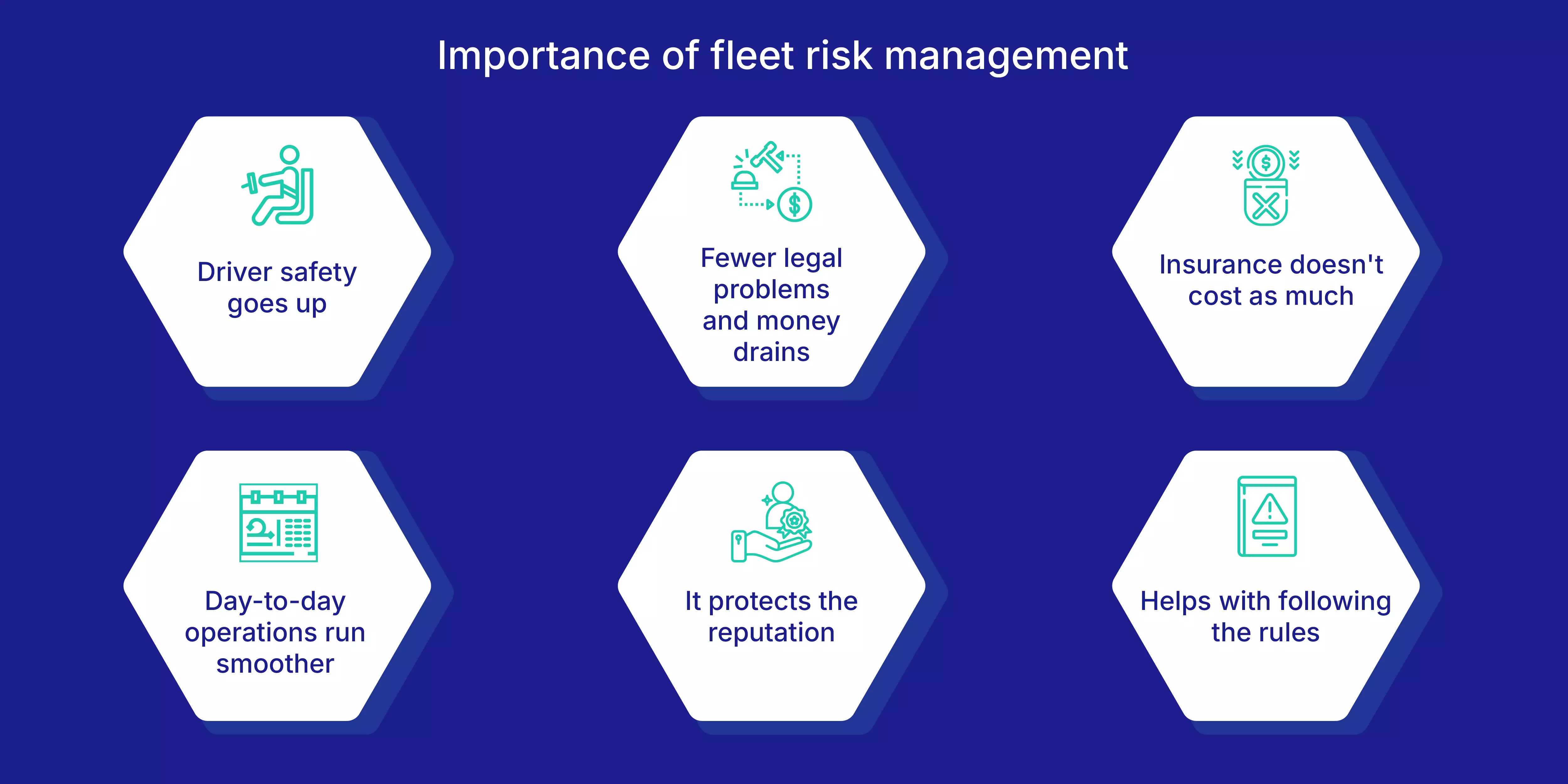 Importance of fleet risk management

Driver safety goes up

Fewer legal problems and money drains

Insurance doesn't cost as much

Day-to-day operations run smoother

It protects the reputation

Helps with following the rules